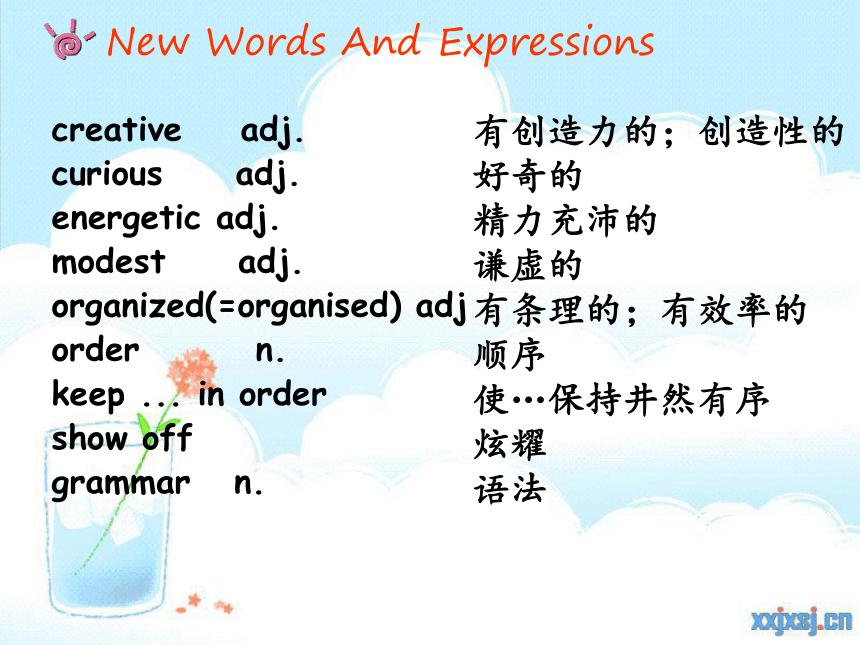 New Words And Expressions

creative adj. 有创造力的；创造性的
curious adj. 好奇的
energetic adj. 精力充沛的
modest adj. 谦虚的
organized(=organised) adj 有条理的；有效率的
order n. 顺序
keep ... in order 使…保持井然有序
show off 炫耀
grammar n. 语法

xxjxsj.cn